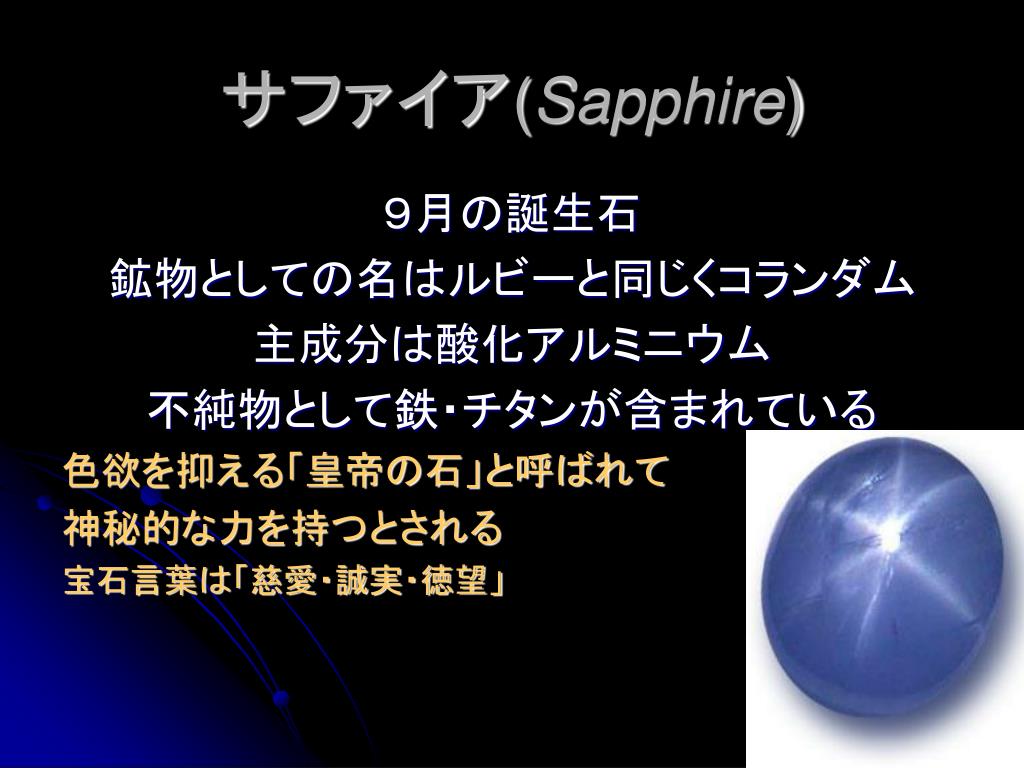 サファイア(Sapphire)

９月の誕生石
鉱物としての名はルビーと同じくコランダム
主成分は酸化アルミニウム
不純物として鉄・チタンが含まれている

色欲を抑える「皇帝の石」と呼ばれて
神秘的な力を持つとされる
宝石言葉は「慈愛・誠実・徳望」